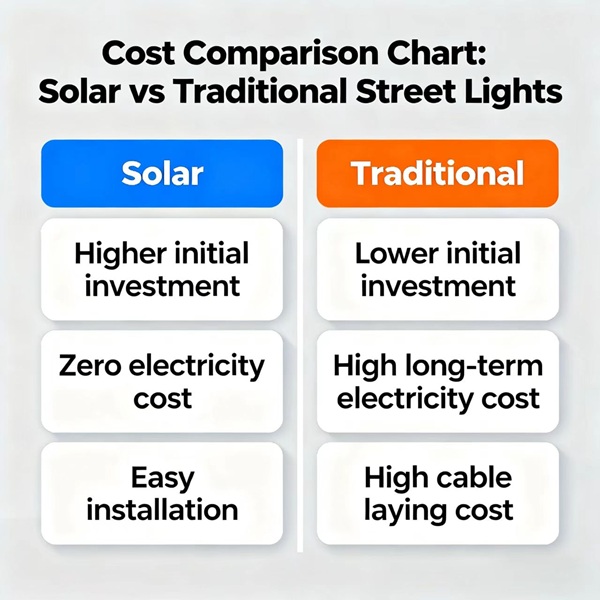 Cost Comparison Chart: Solar vs Traditional Street Lights

| Solar | Traditional |
|---|---|
| Higher initial investment | Lower initial investment |
| Zero electricity cost | High long-term electricity cost |
| Easy installation | High cable laying cost |